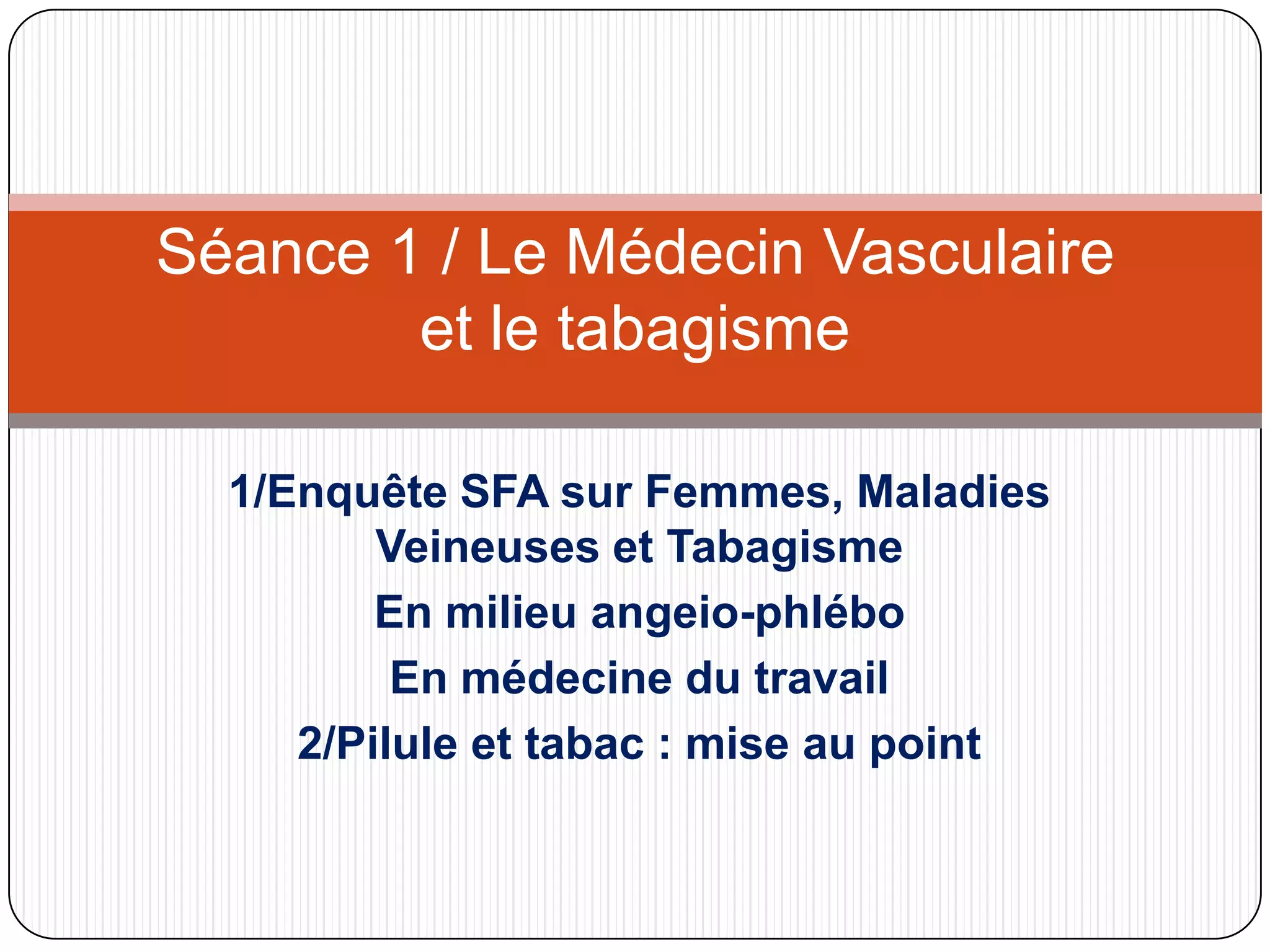 Séance 1 / Le Médecin Vasculaire et le tabagisme

1/Enquête SFA sur Femmes, Maladies Veineuses et Tabagisme

En milieu angeio-phlébo

En médecine du travail

2/Pilule et tabac : mise au point